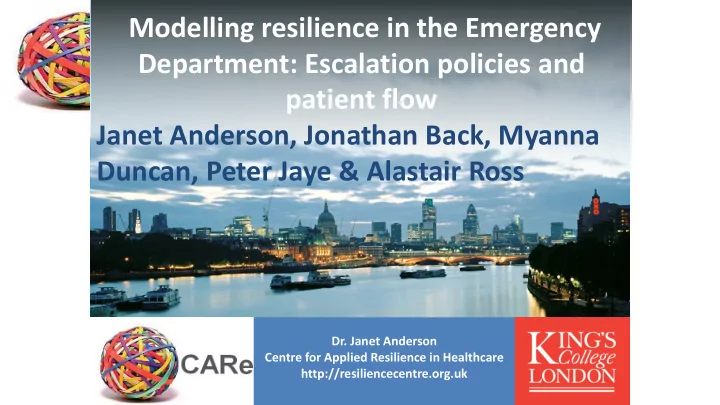 Modelling resilience in the Emergency Department: Escalation policies and patient flow

Janet Anderson, Jonathan Back, Myanna Duncan, Peter Jaye & Alastair Ross

CARe

Dr. Janet Anderson
Centre for Applied Resilience in Healthcare
http://resiliencecentre.org.uk

KING'S College LONDON